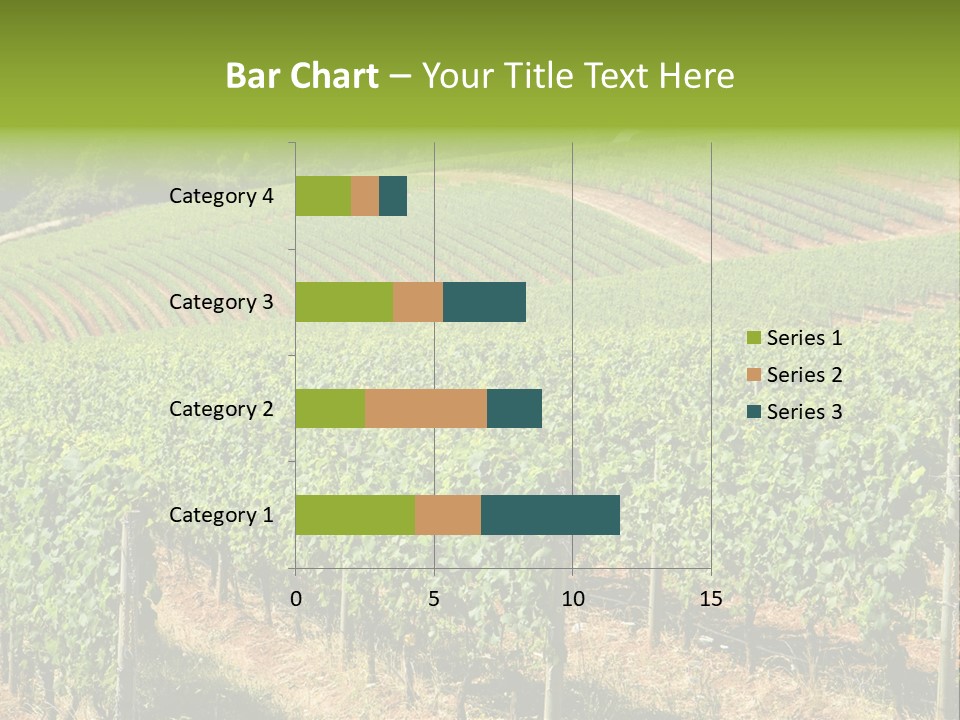 Bar Chart – Your Title Text Here

Category 4
Category 3
Category 2
Category 1

0
5
10
15

Series 1
Series 2
Series 3